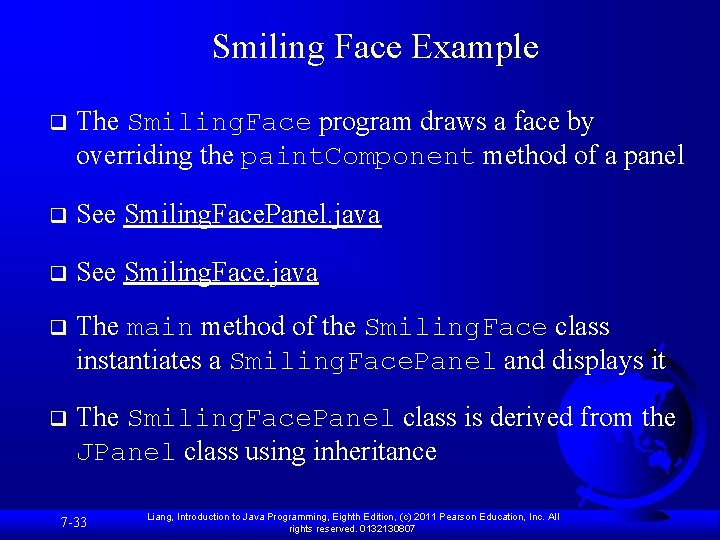 Smiling Face Example

❑ The SmilingFace program draws a face by overriding the paintComponent method of a panel

❑ See SmilingFacePanel.java

❑ See SmilingFace.java

❑ The main method of the SmilingFace class instantiates a SmilingFacePanel and displays it

❑ The SmilingFacePanel class is derived from the JPanel class using inheritance

7-33

Liang, Introduction to Java Programming, Eighth Edition, (c) 2011 Pearson Education, Inc. All rights reserved. 0132130807